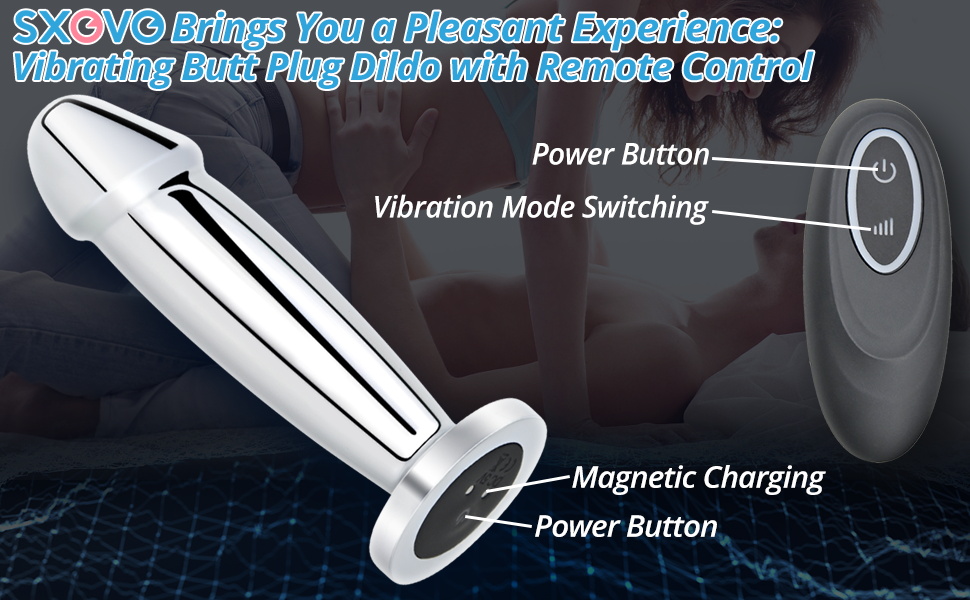 SXOVO Brings You a Pleasant Experience:
Vibrating Butt Plug Dildo with Remote Control

Power Button

Vibration Mode Switching

Magnetic Charging

Power Button